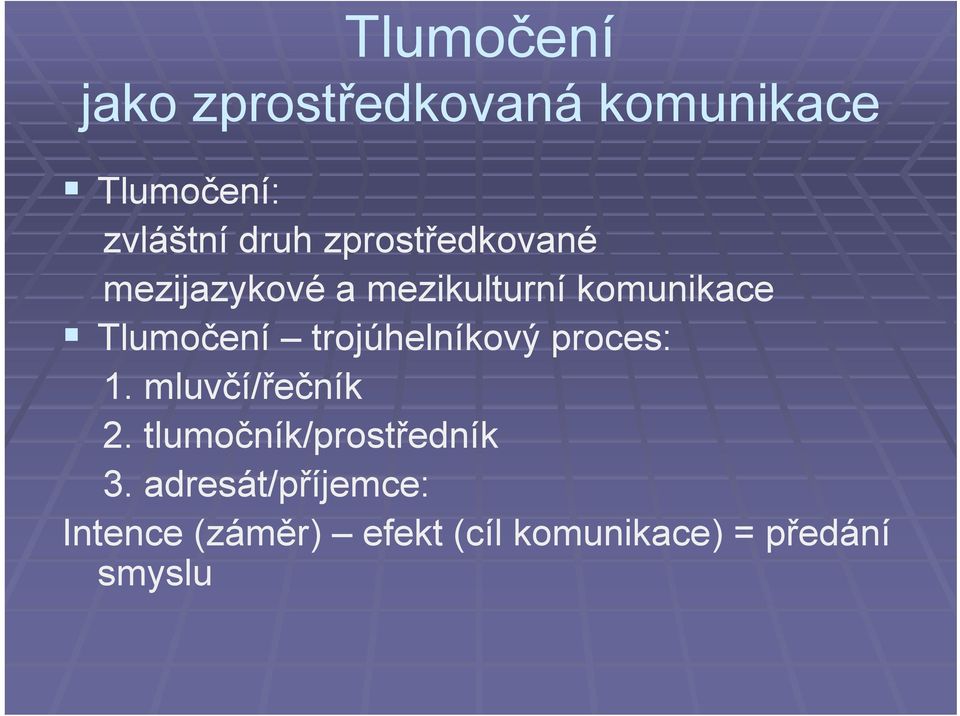 Tlumočení
jako zprostředkovaná komunikace

▪ Tlumočení:
zvláštní druh zprostředkované mezijazykové a mezikulturní komunikace

▪ Tlumočení – trojúhelníkový proces:
1. mluvčí/řečník
2. tlumočník/prostředník
3. adresát/příjemce:

Intence (záměr) – efekt (cíl komunikace) = předání smyslu